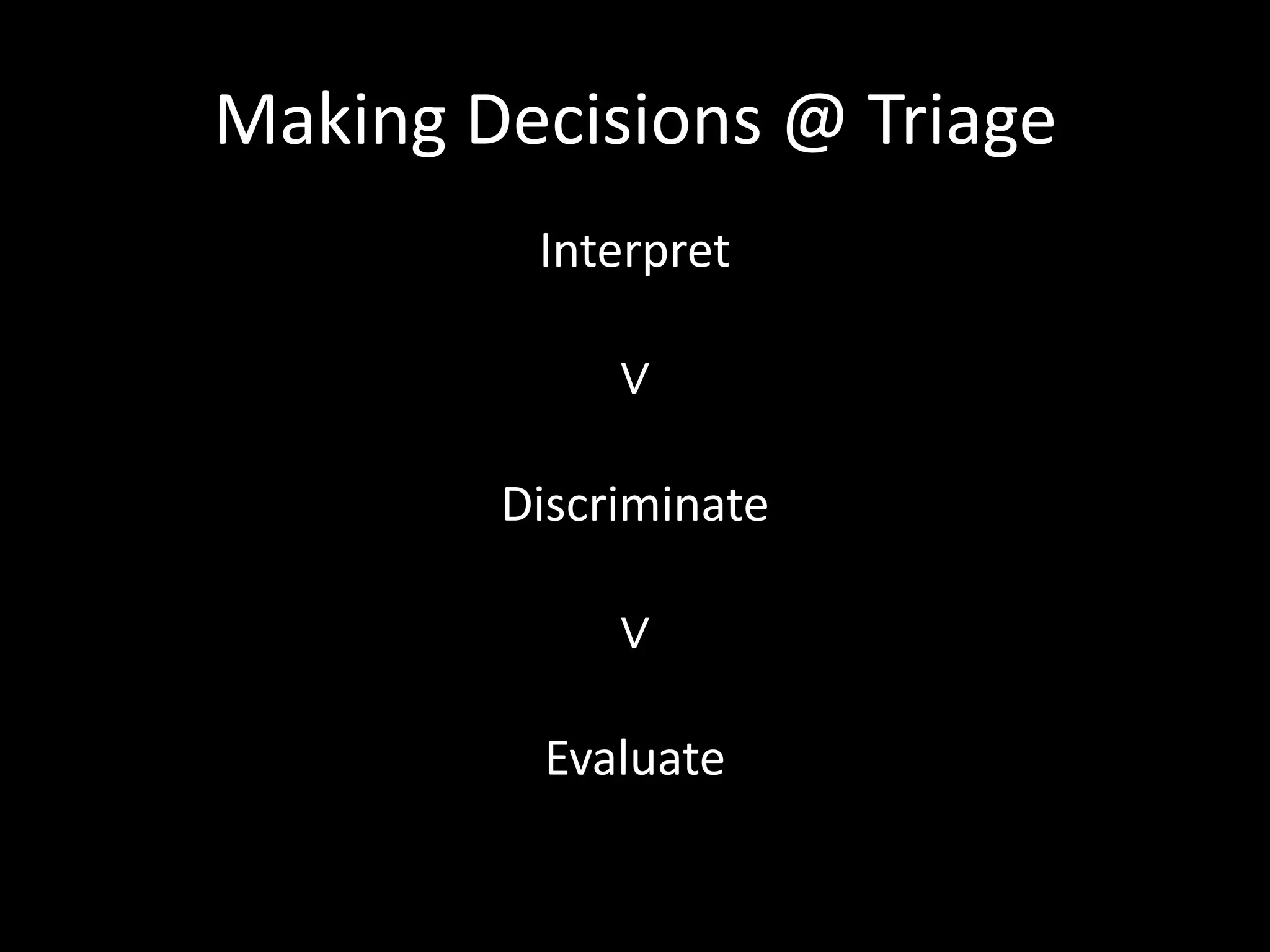 Making Decisions @ Triage

Interpret

V

Discriminate

V

Evaluate